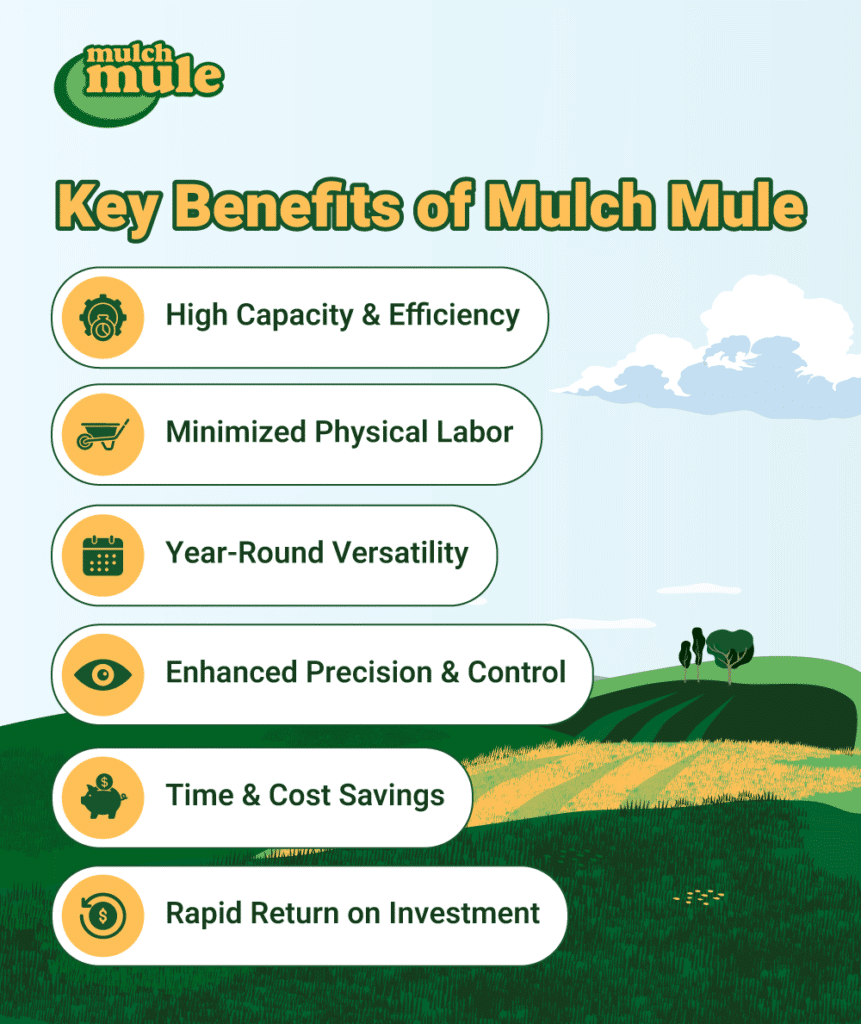 mulch mule

Key Benefits of Mulch Mule

High Capacity & Efficiency

Minimized Physical Labor

Year-Round Versatility

Enhanced Precision & Control

Time & Cost Savings

Rapid Return on Investment